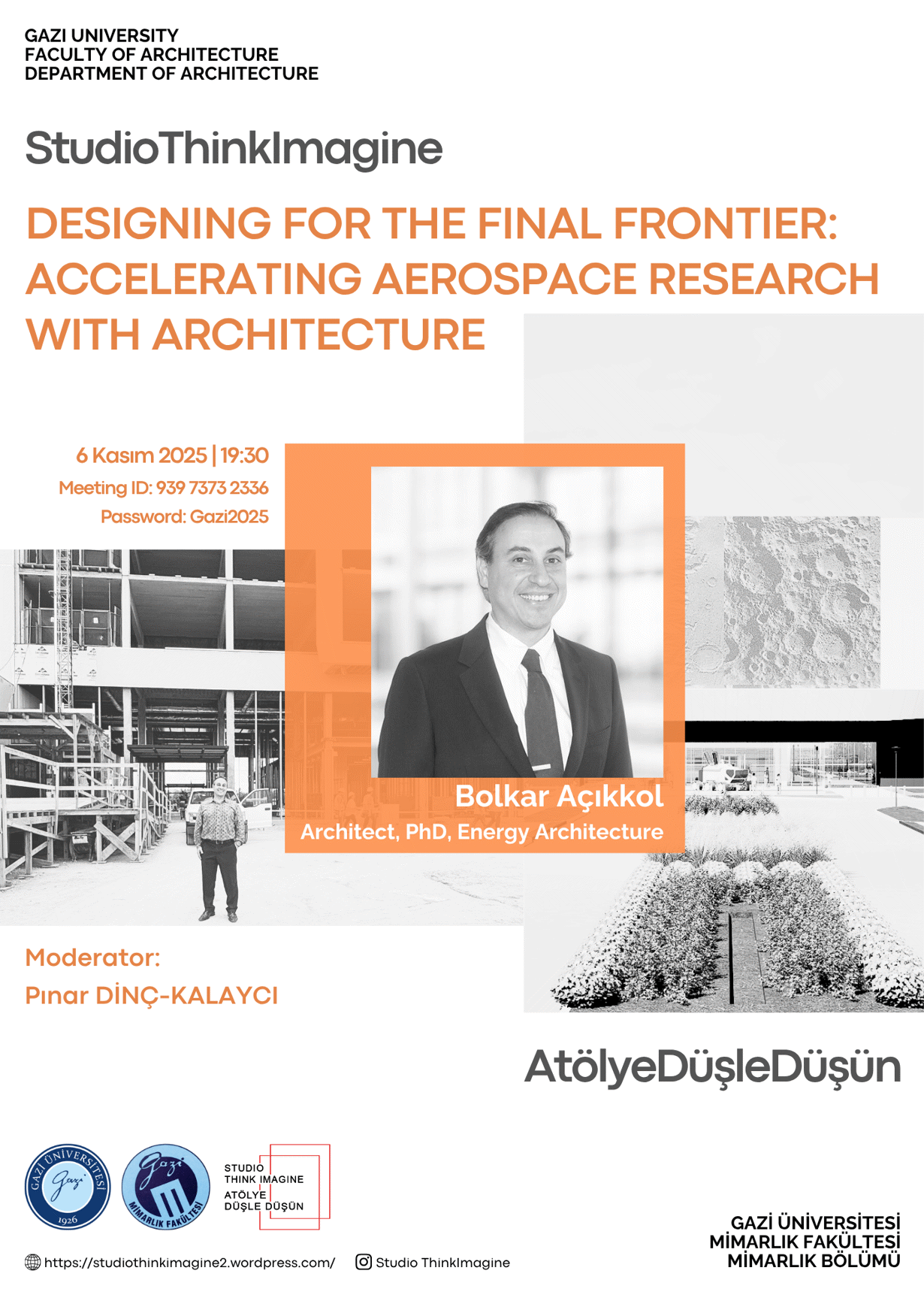 GAZI UNIVERSITY
FACULTY OF ARCHITECTURE
DEPARTMENT OF ARCHITECTURE

StudioThinkImagine

DESIGNING FOR THE FINAL FRONTIER: ACCELERATING AEROSPACE RESEARCH WITH ARCHITECTURE

6 Kasım 2025 | 19:30
Meeting ID: 939 7373 2336
Password: Gazi2025

Bolkar Açıkkol
Architect, PhD, Energy Architecture

Moderator:
Pınar DİNÇ-KALAYCI

AtölyeDüşleDüşün

GAZİ ÜNİVERSİTESİ Gazi 1926

Gazi MİMARLIK FAKÜLTESİ

STUDIO THINK IMAGINE ATÖLYE DÜŞLE DÜŞÜN

https://studiothinkimagine2.wordpress.com/

Studio ThinkImagine

GAZİ ÜNİVERSİTESİ
MİMARLIK FAKÜLTESİ
MİMARLIK BÖLÜMÜ